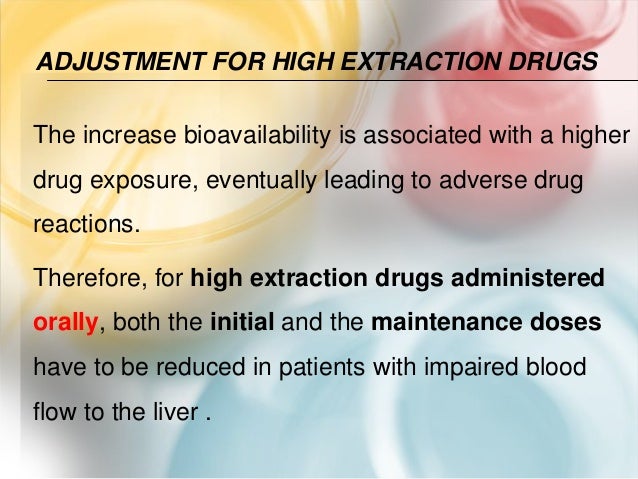 ADJUSTMENT FOR HIGH EXTRACTION DRUGS

The increase bioavailability is associated with a higher drug exposure, eventually leading to adverse drug reactions.

Therefore, for high extraction drugs administered orally, both the initial and the maintenance doses have to be reduced in patients with impaired blood flow to the liver .